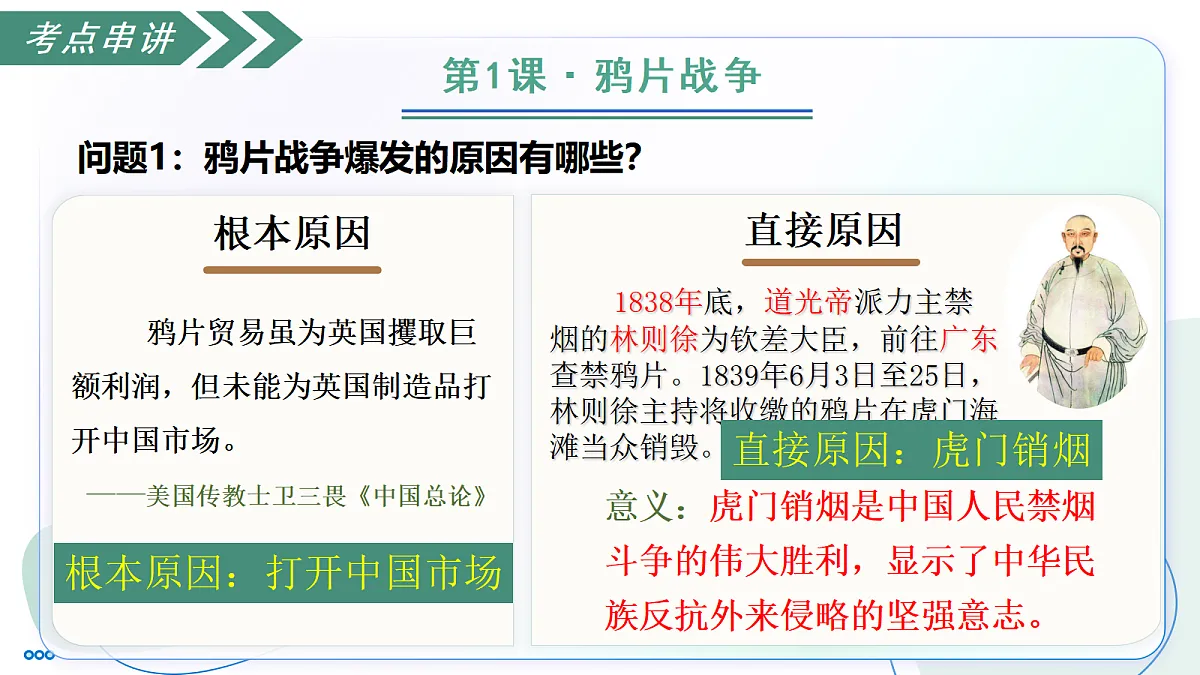 考点串讲

第1课 · 鸦片战争

问题1：鸦片战争爆发的原因有哪些？

根本原因

鸦片贸易虽为英国攫取巨额利润，但未能为英国制造品打开中国市场。

——美国传教士卫三畏《中国总论》

根本原因：打开中国市场

直接原因

1838年底，道光帝派力主禁烟的林则徐为钦差大臣，前往广东查禁鸦片。1839年6月3日至25日，林则徐主持将收缴的鸦片在虎门海滩当众销毁。

直接原因：虎门销烟

意义：虎门销烟是中国人民禁烟斗争的伟大胜利，显示了中华民族反抗外来侵略的坚强意志。